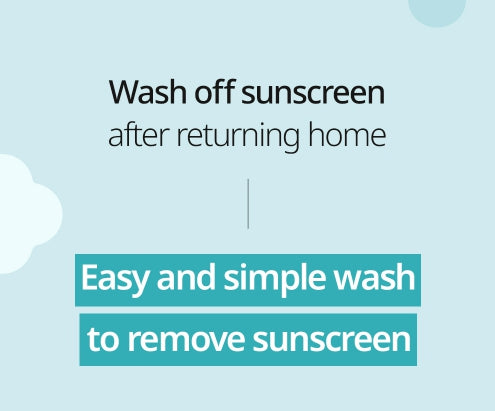 Wash off sunscreen
after returning home

Easy and simple wash
to remove sunscreen